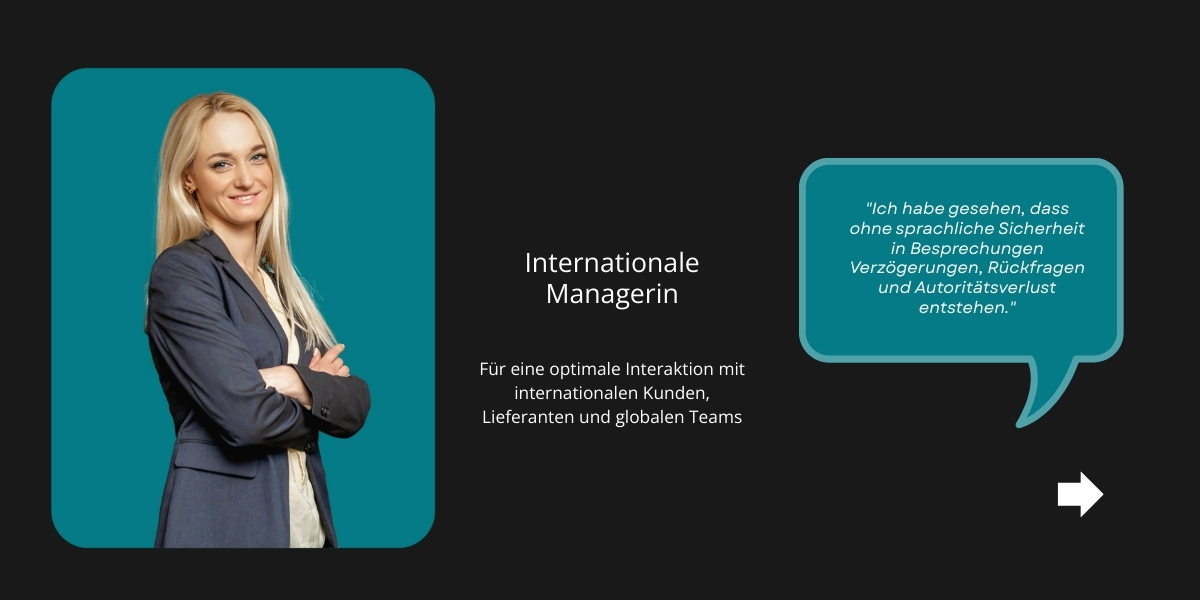 Internationale Managerin

Für eine optimale Interaktion mit internationalen Kunden, Lieferanten und globalen Teams

"Ich habe gesehen, dass ohne sprachliche Sicherheit in Besprechungen Verzögerungen, Rückfragen und Autoritätsverlust entstehen."